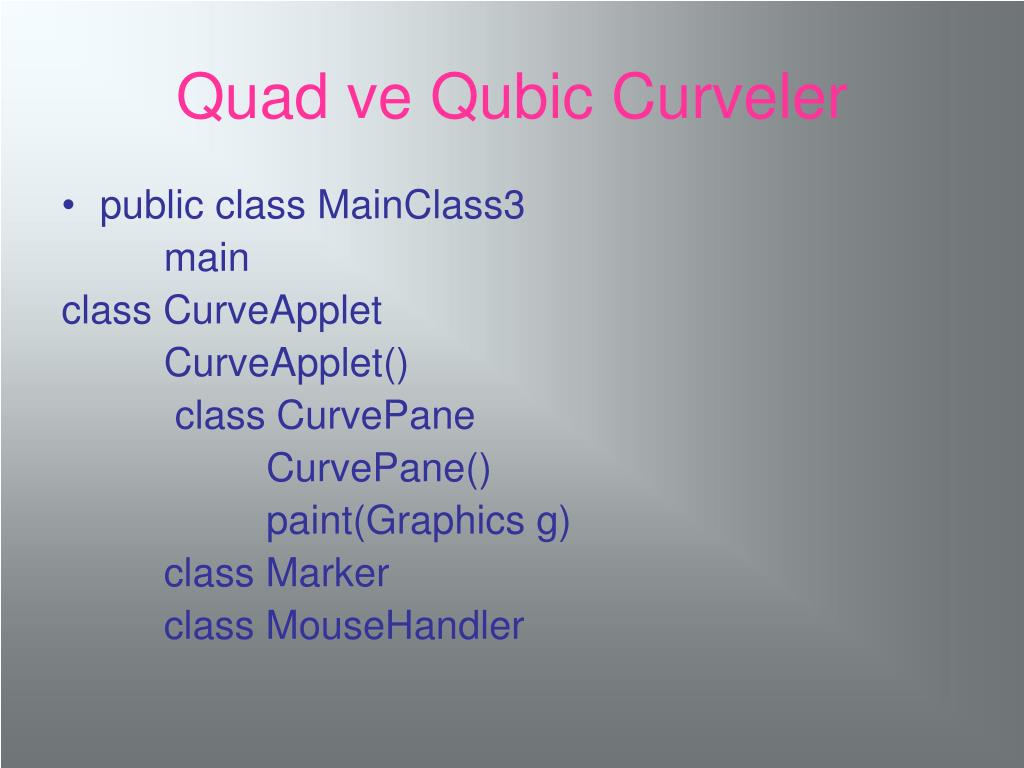 Quad ve Qubic Curveler

• public class MainClass3
main
class CurveApplet
CurveApplet()
class CurvePane
CurvePane()
paint(Graphics g)
class Marker
class MouseHandler